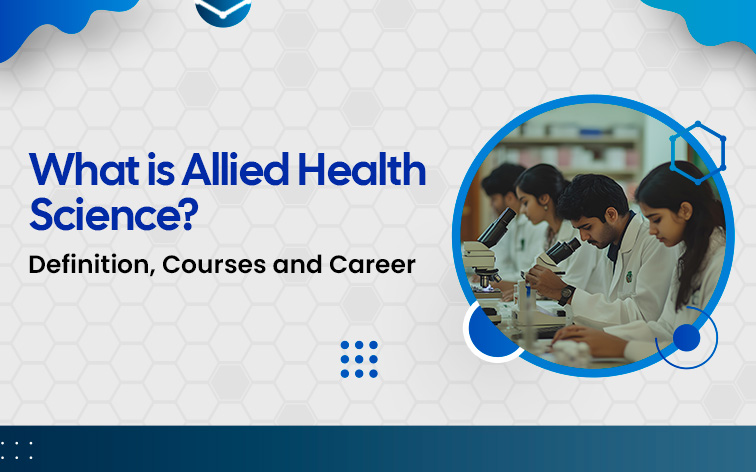 What is Allied Health Science?

Definition, Courses and Career